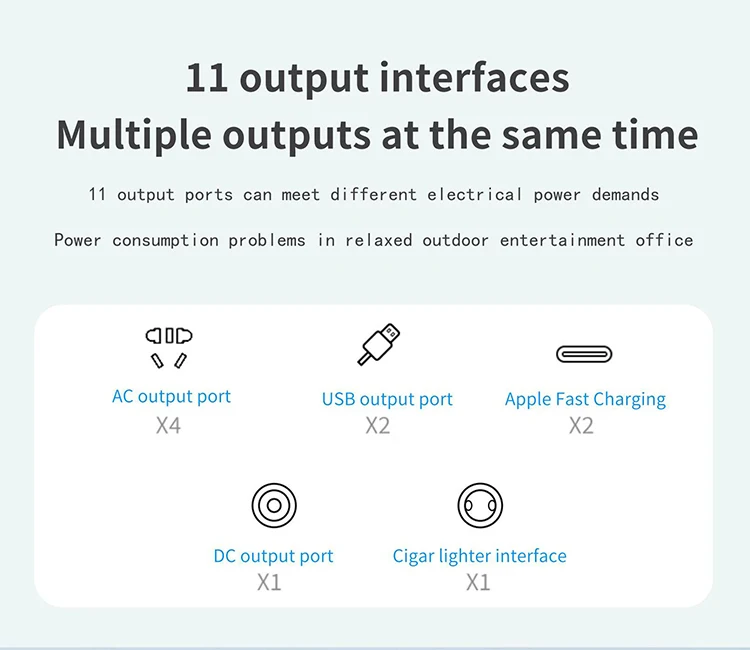 11 output interfaces
Multiple outputs at the same time

11 output ports can meet different electrical power demands

Power consumption problems in relaxed outdoor entertainment office

AC output port
X4

USB output port
X2

Apple Fast Charging
X2

DC output port
X1

Cigar lighter interface
X1